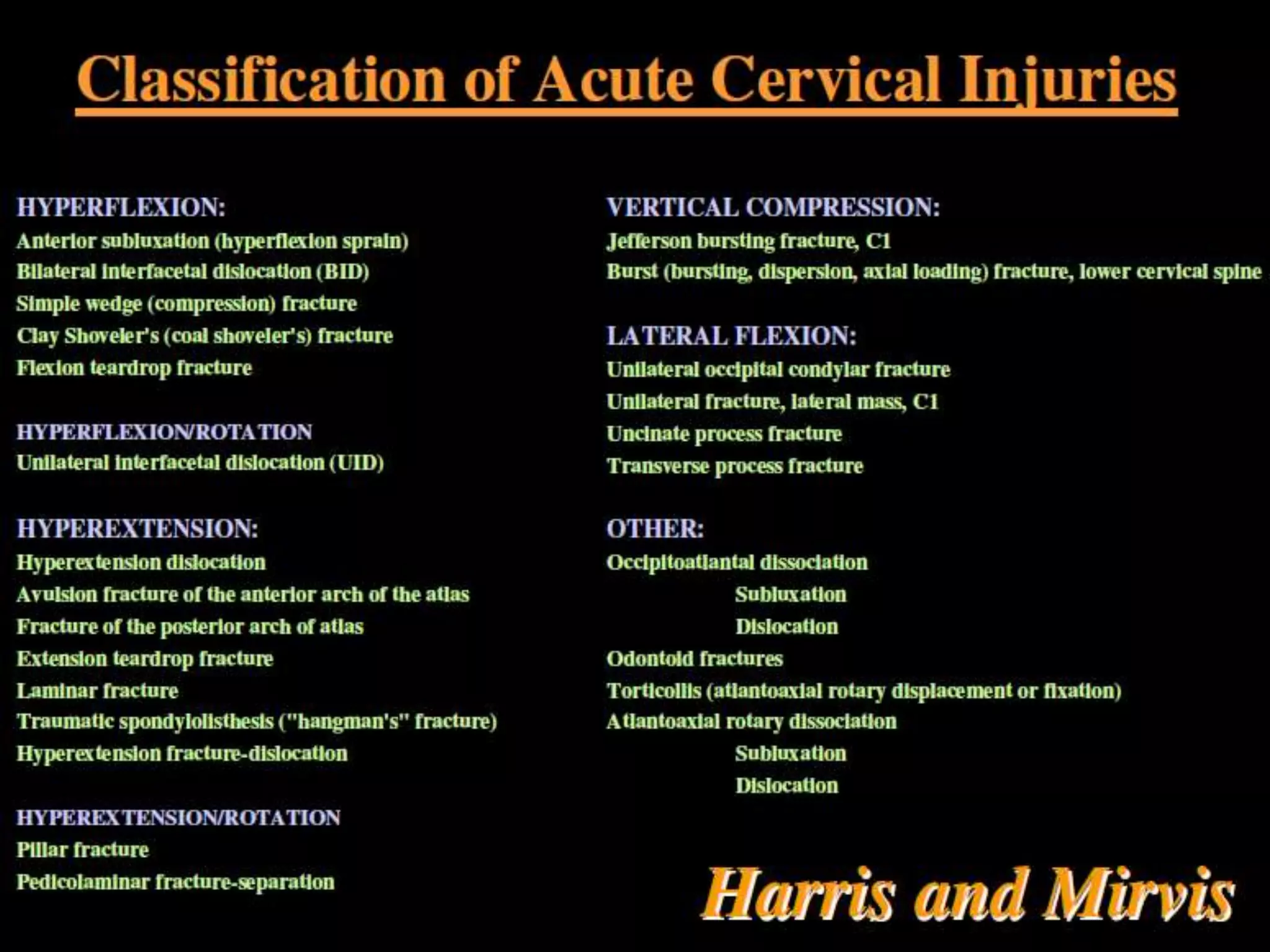 Classification of Acute Cervical Injuries

HYPERFLEXION:
Anterior subluxation (hyperflexion sprain)
Bilateral interfacetal dislocation (BID)
Simple wedge (compression) fracture
Clay Shoveler's (coal shoveler's) fracture
Flexion teardrop fracture

HYPERFLEXION/ROTATION
Unilateral interfacetal dislocation (UID)

HYPEREXTENSION:
Hyperextension dislocation
Avulsion fracture of the anterior arch of the atlas
Fracture of the posterior arch of atlas
Extension teardrop fracture
Laminar fracture
Traumatic spondylolisthesis ("hangman's" fracture)
Hyperextension fracture-dislocation

HYPEREXTENSION/ROTATION
Pillar fracture
Pedicolaminar fracture-separation

VERTICAL COMPRESSION:
Jefferson bursting fracture, C1
Burst (bursting, dispersion, axial loading) fracture, lower cervical spine

LATERAL FLEXION:
Unilateral occipital condylar fracture
Unilateral fracture, lateral mass, C1
Uncinate process fracture
Transverse process fracture

OTHER:
Occipitoatlantal dissociation
Subluxation
Dislocation
Odontoid fractures
Torticollis (atlantoaxial rotary displacement or fixation)
Atlantoaxial rotary dissociation
Subluxation
Dislocation

Harris and Mirvis